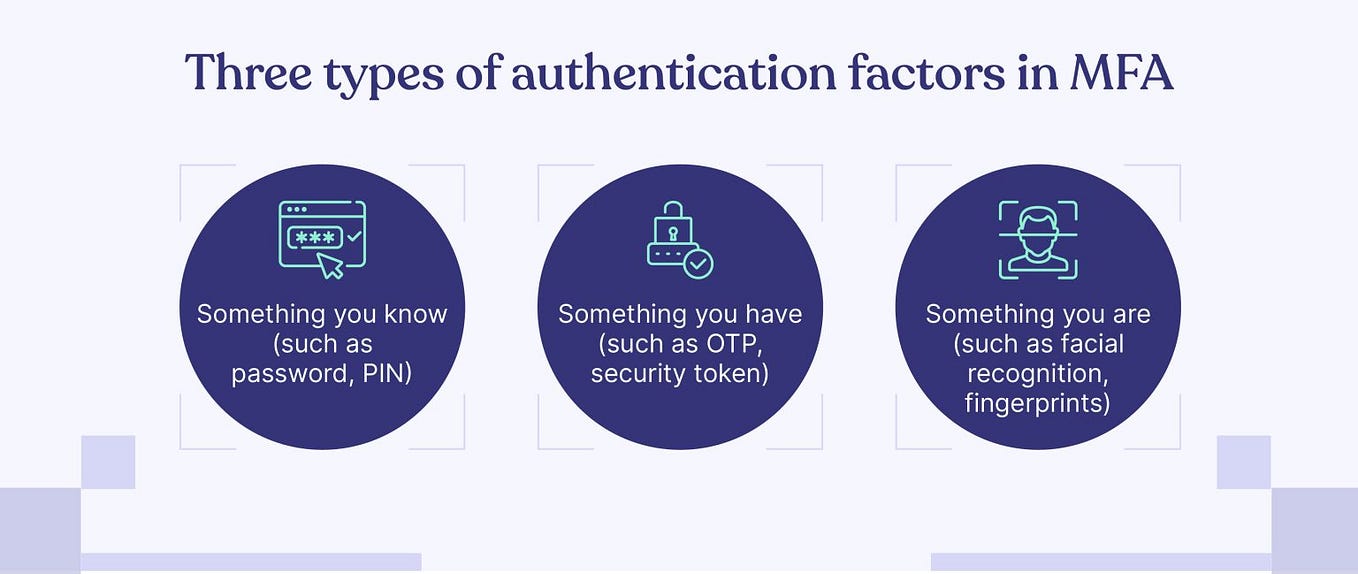 Three types of authentication factors in MFA

***

Something you know (such as password, PIN)

Something you have (such as OTP, security token)

Something you are (such as facial recognition, fingerprints)